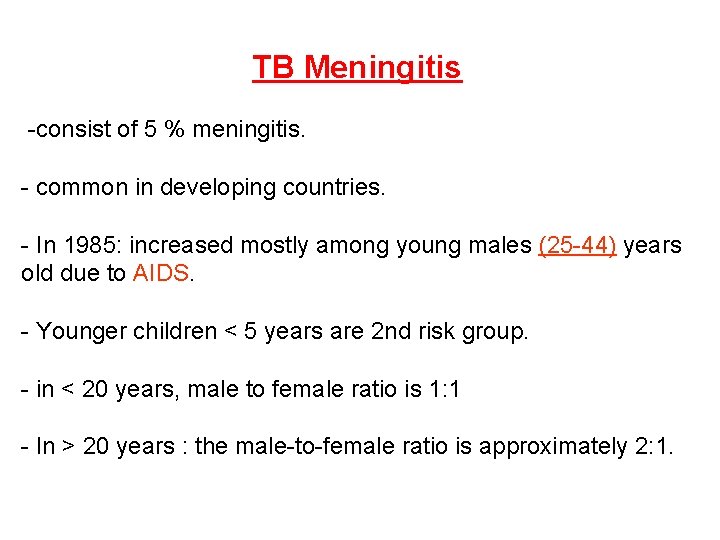 TB Meningitis

-consist of 5 % meningitis.

- common in developing countries.

- In 1985: increased mostly among young males (25-44) years old due to AIDS.

- Younger children < 5 years are 2nd risk group.

- in < 20 years, male to female ratio is 1:1

- In > 20 years : the male-to-female ratio is approximately 2:1.